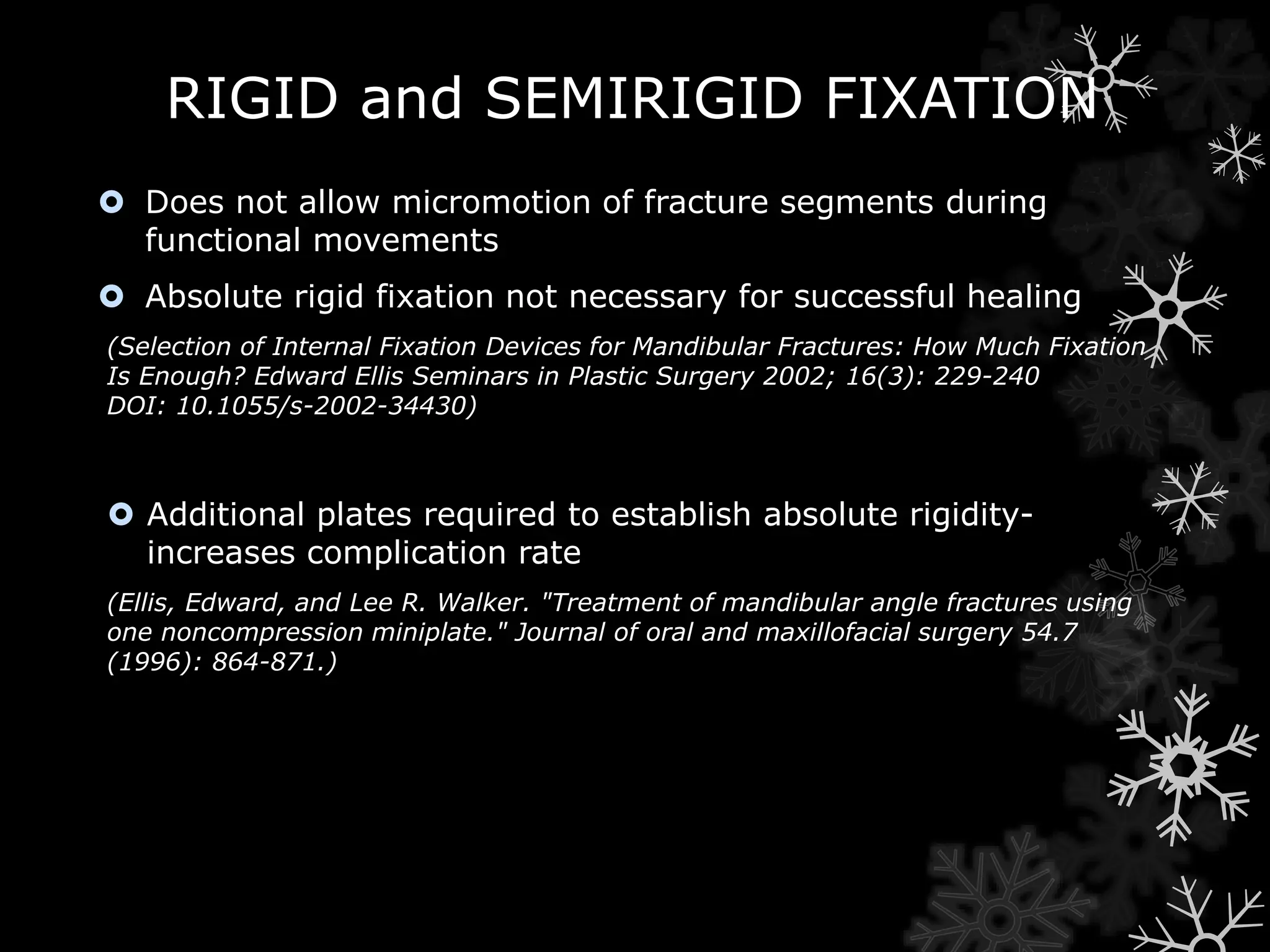 RIGID and SEMIRIGID FIXATION

Does not allow micromotion of fracture segments during functional movements

Absolute rigid fixation not necessary for successful healing

(Selection of Internal Fixation Devices for Mandibular Fractures: How Much Fixation Is Enough? Edward Ellis Seminars in Plastic Surgery 2002; 16(3): 229-240 DOI: 10.1055/s-2002-34430)

Additional plates required to establish absolute rigidity- increases complication rate

(Ellis, Edward, and Lee R. Walker. "Treatment of mandibular angle fractures using one noncompression miniplate." Journal of oral and maxillofacial surgery 54.7 (1996): 864-871.)